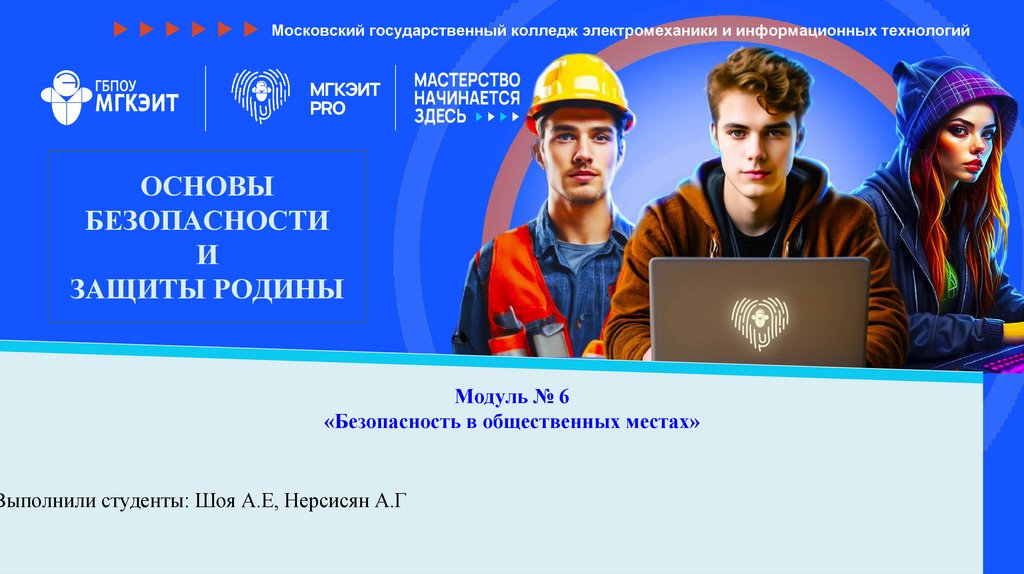 Московский государственный колледж электромеханики и информационных технологий

ГБПОУ МГКЭИТ

МГКЭИТ PRO

МАСТЕРСТВО НАЧИНАЕТСЯ ЗДЕСЬ

ОСНОВЫ БЕЗОПАСНОСТИ И ЗАЩИТЫ РОДИНЫ

Модуль № 6
«Безопасность в общественных местах»

Выполнили студенты: Шоя А.Е, Нерсисян А.Г